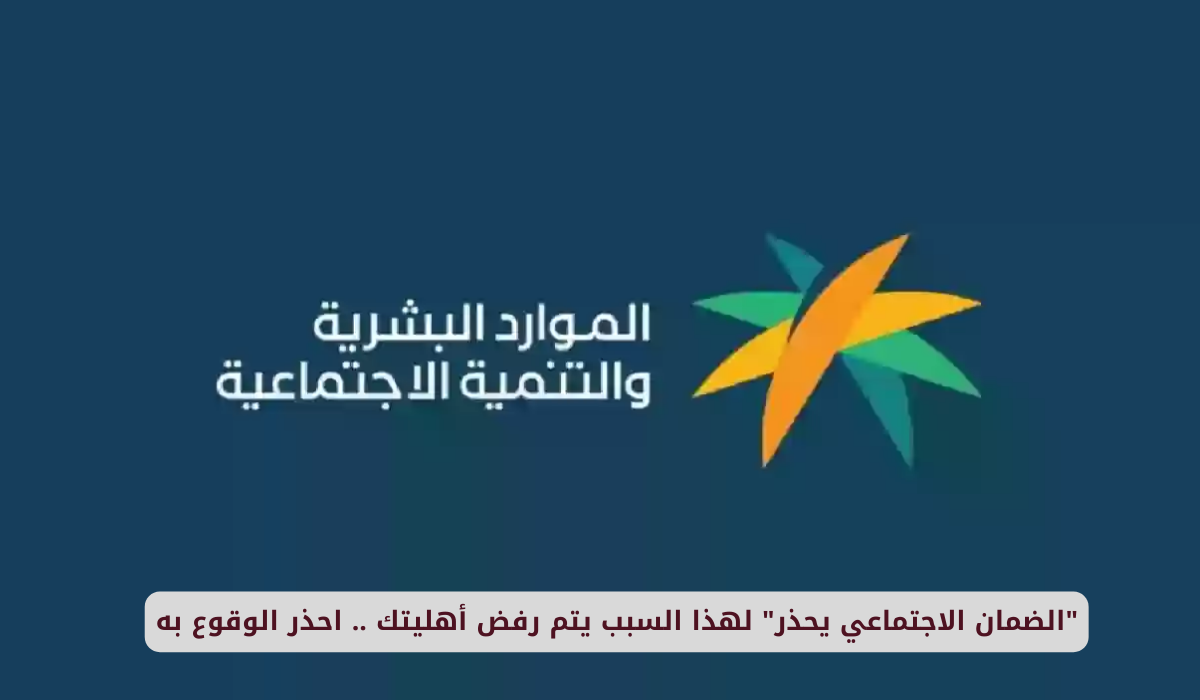 الموارد البشرية
والتنمية الاجتماعية

"الضمان الاجتماعي يحذر" لهذا السبب يتم رفض أهليتك .. احذر الوقوع به